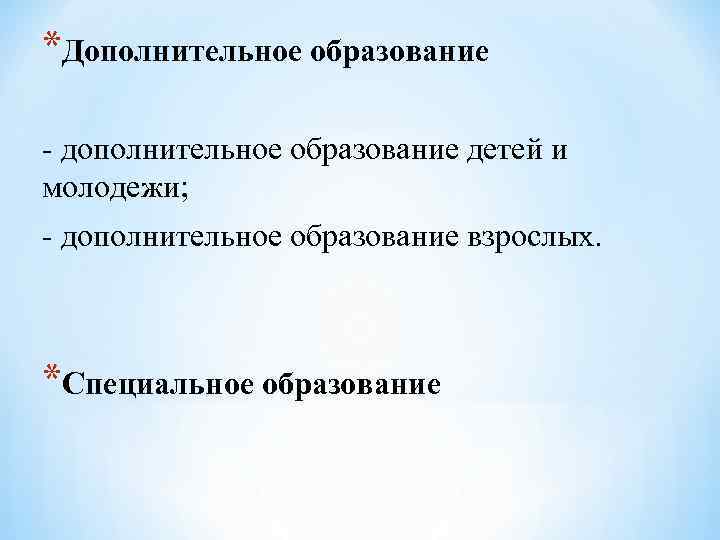 *Дополнительное образование

- дополнительное образование детей и молодежи;

- дополнительное образование взрослых.

*Специальное образование